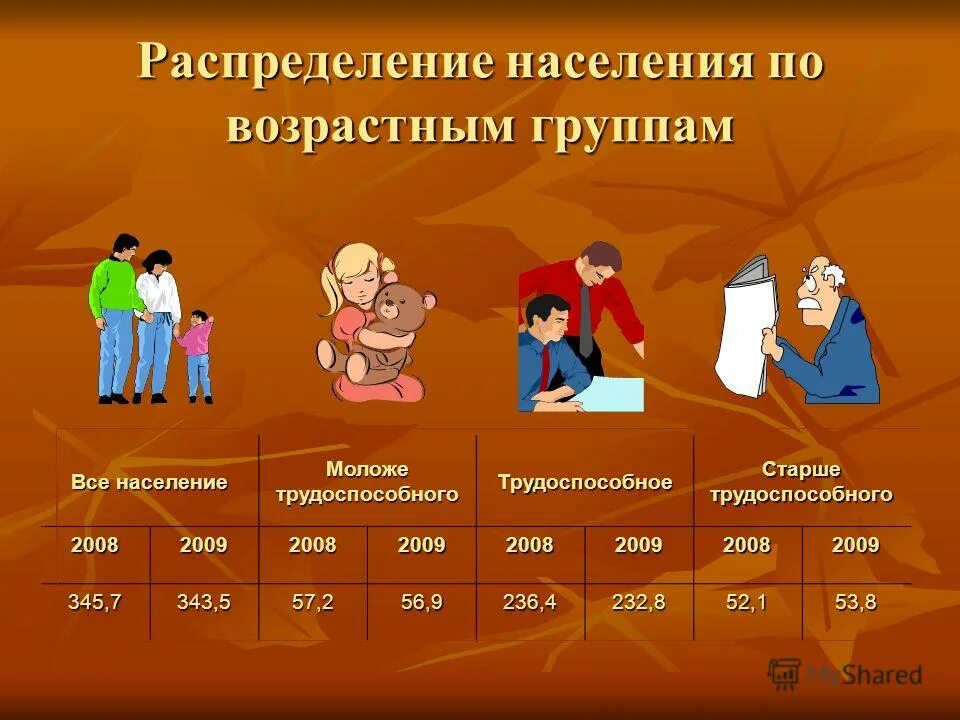 Распределение населения по возрастным группам

| Все население | | Моложе трудоспособного | | Трудоспособное | | Старше трудоспособного | |
|---|---|---|---|---|---|---|---|
| 2008 | 2009 | 2008 | 2009 | 2008 | 2009 | 2008 | 2009 |
| 345,7 | 343,5 | 57,2 | 56,9 | 236,4 | 232,8 | 52,1 | 53,8 |

MyShared